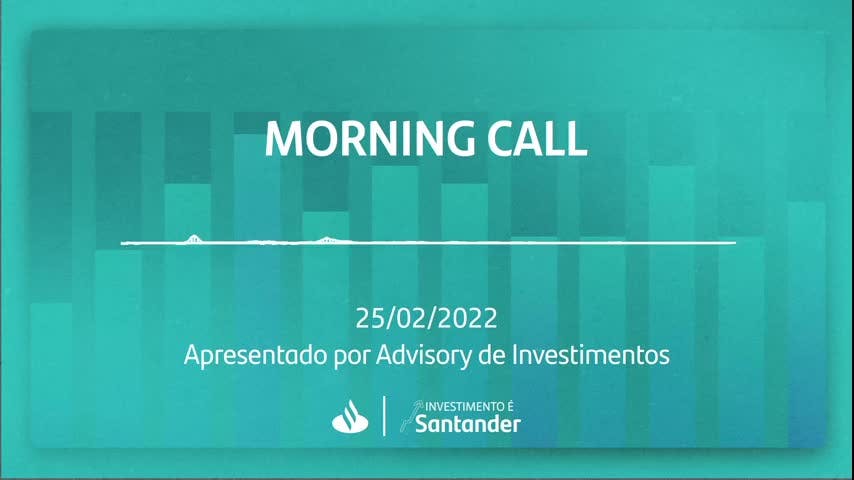 MORNING CALL

25/02/2022
Apresentado por Advisory de Investimentos

INVESTIMENTO É
Santander